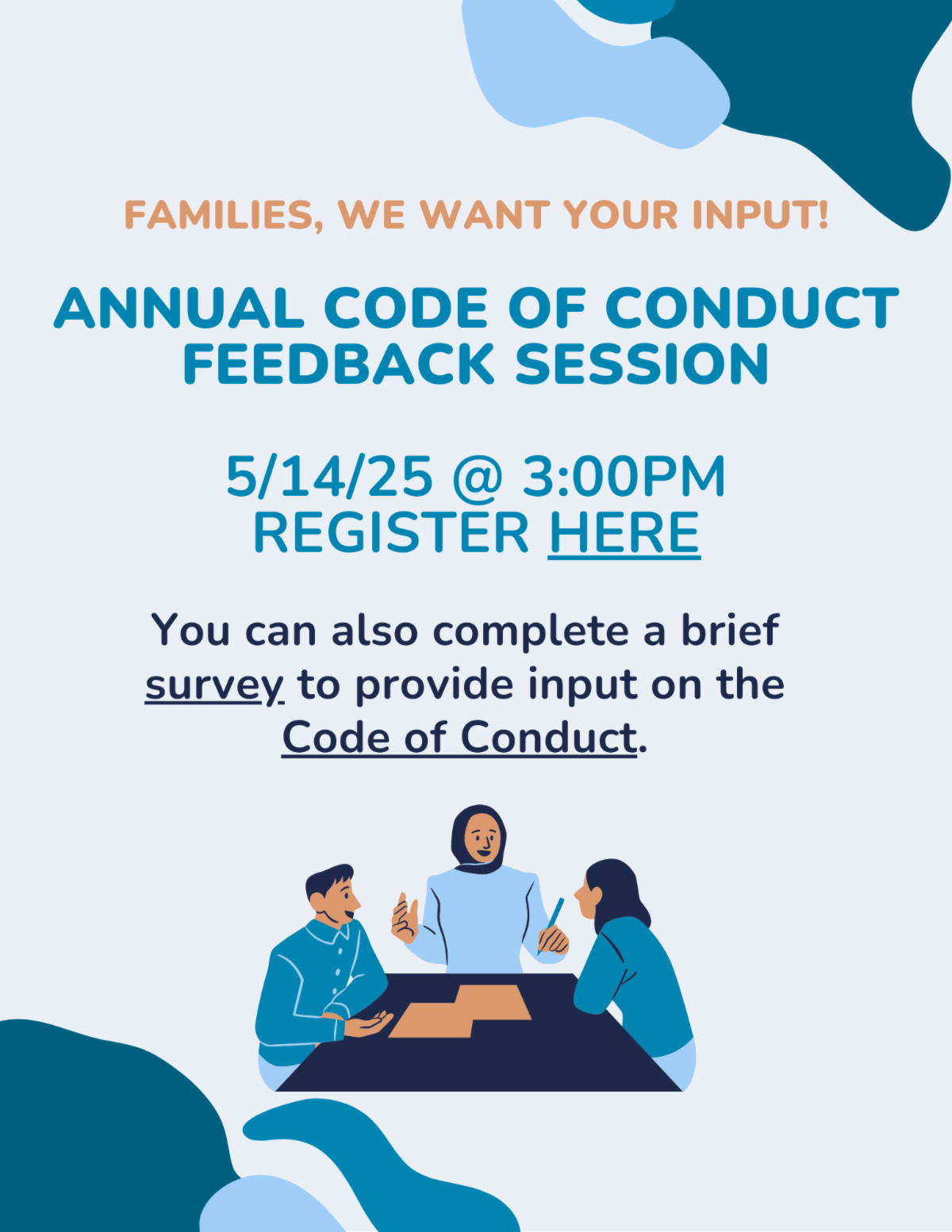 FAMILIES, WE WANT YOUR INPUT!

ANNUAL CODE OF CONDUCT FEEDBACK SESSION

5/14/25 @ 3:00PM
REGISTER HERE

You can also complete a brief survey to provide input on the Code of Conduct.